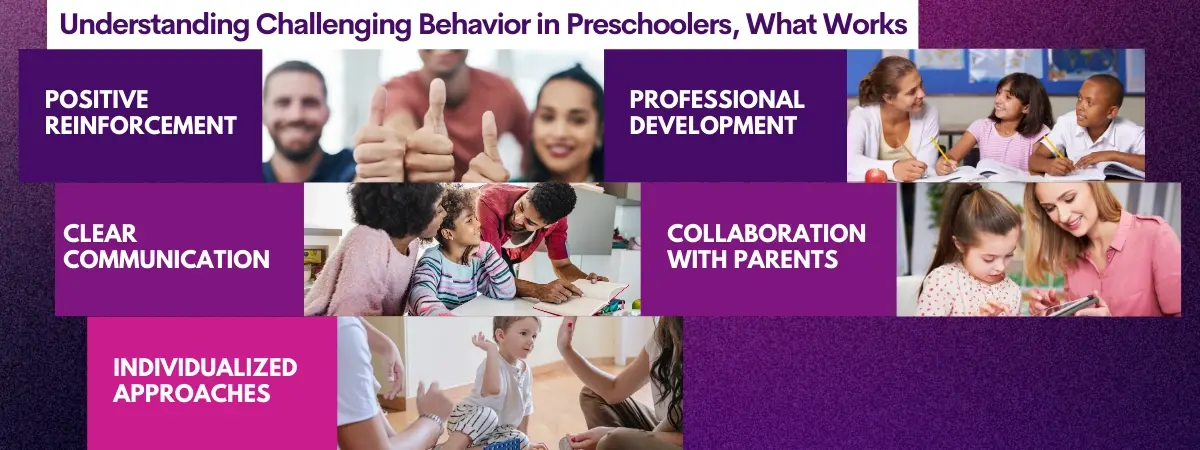 Understanding Challenging Behavior in Preschoolers, What Works

POSITIVE REINFORCEMENT

PROFESSIONAL DEVELOPMENT

CLEAR COMMUNICATION

COLLABORATION WITH PARENTS

INDIVIDUALIZED APPROACHES